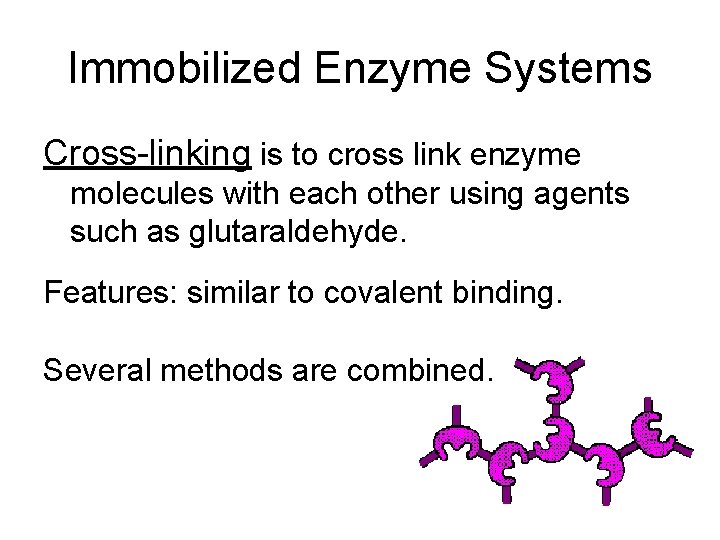 Immobilized Enzyme Systems

Cross-linking is to cross link enzyme molecules with each other using agents such as glutaraldehyde.

Features: similar to covalent binding.

Several methods are combined.